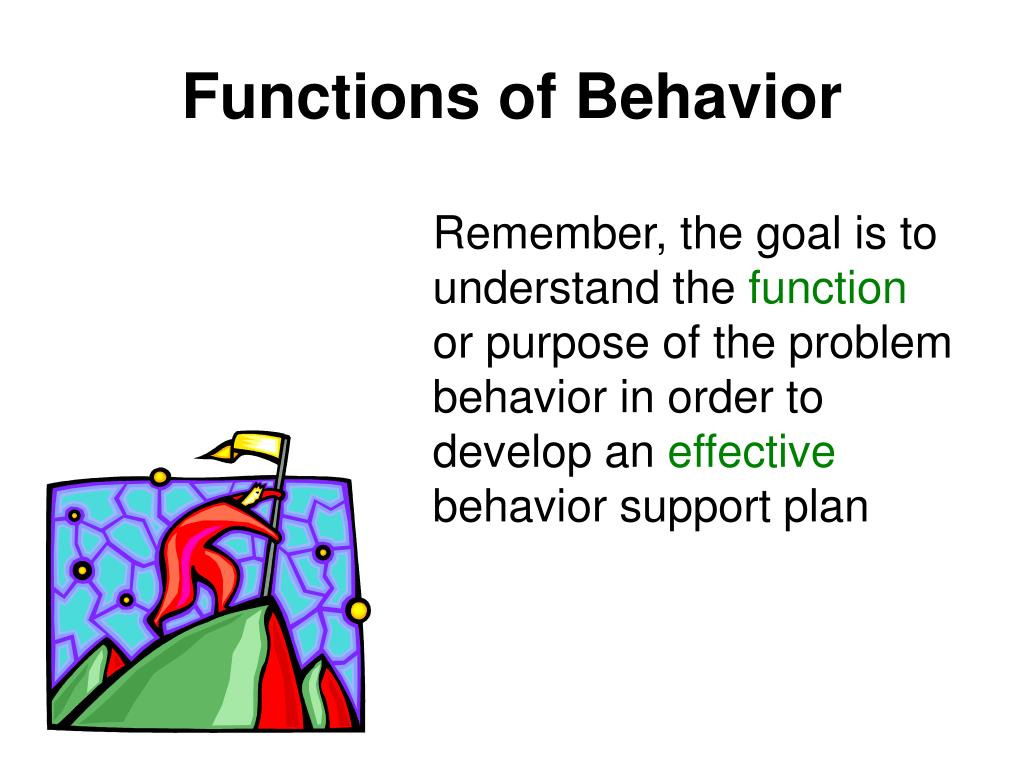 Functions of Behavior

Remember, the goal is to understand the function or purpose of the problem behavior in order to develop an effective behavior support plan